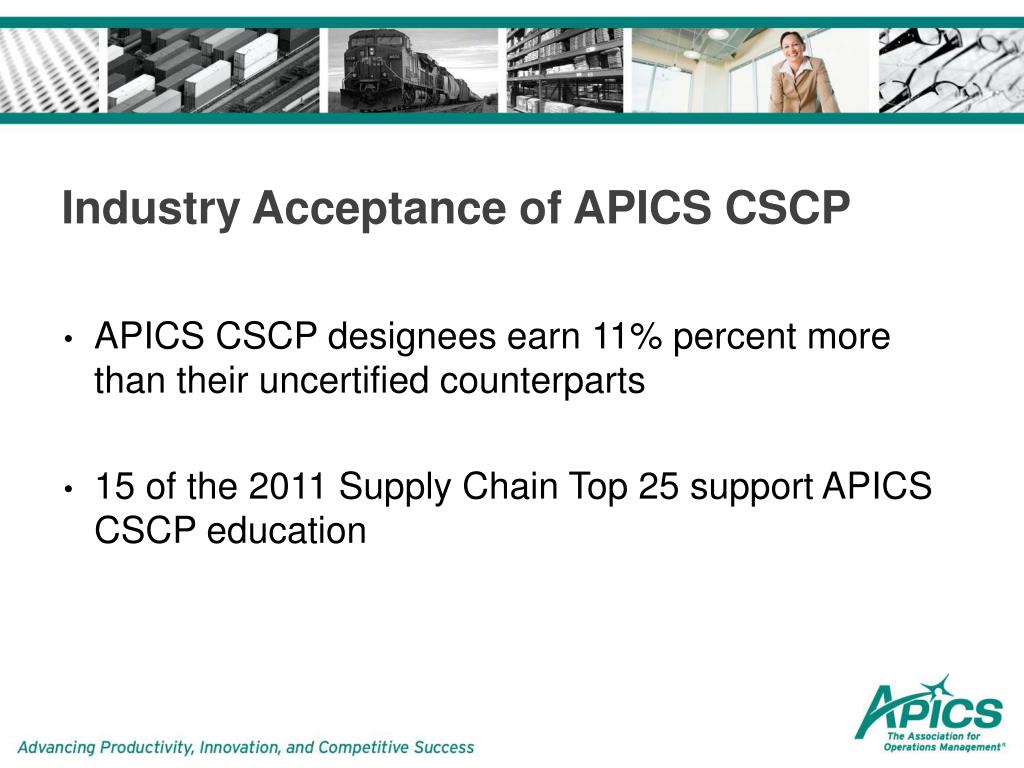 Industry Acceptance of APICS CSCP

• APICS CSCP designees earn 11% percent more than their uncertified counterparts

• 15 of the 2011 Supply Chain Top 25 support APICS CSCP education

Advancing Productivity, Innovation, and Competitive Success

APICS
The Association for Operations Management®